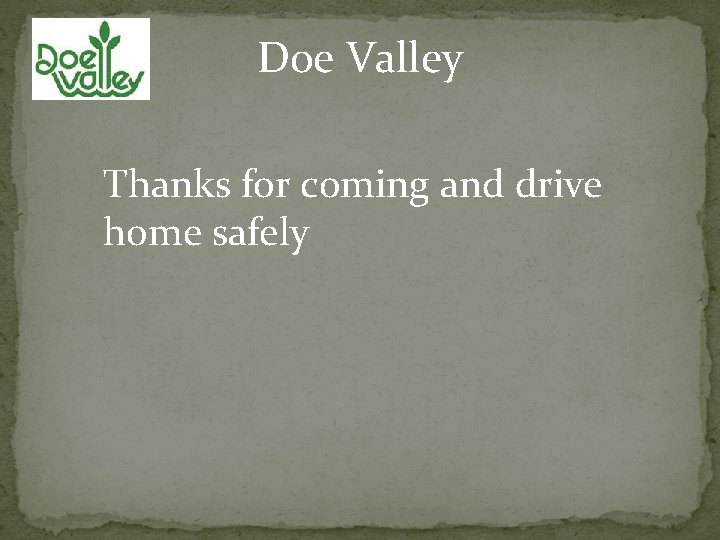 Doe Valley

Doe Valley

Thanks for coming and drive home safely